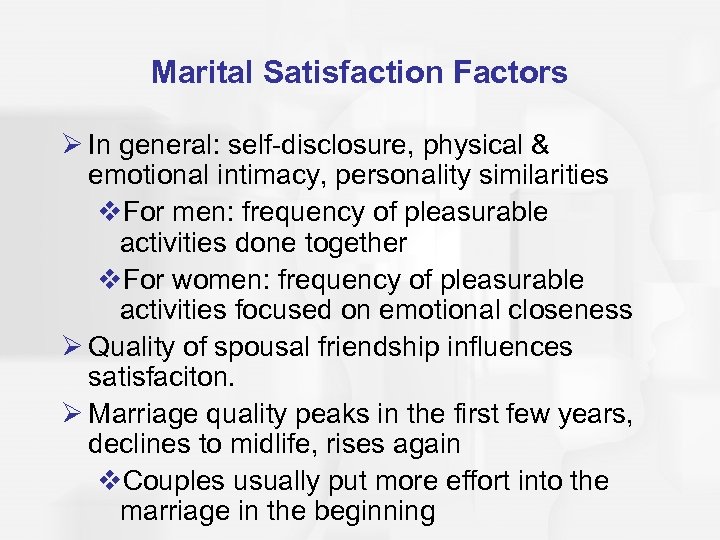 Marital Satisfaction Factors

➢ In general: self-disclosure, physical & emotional intimacy, personality similarities

❖ For men: frequency of pleasurable activities done together

❖ For women: frequency of pleasurable activities focused on emotional closeness

➢ Quality of spousal friendship influences satisfaciton.

➢ Marriage quality peaks in the first few years, declines to midlife, rises again

❖ Couples usually put more effort into the marriage in the beginning